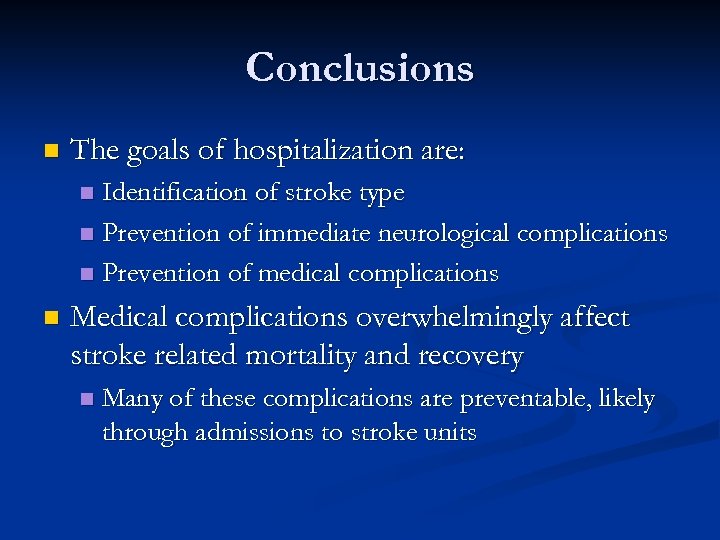 Conclusions

- The goals of hospitalization are:
  - Identification of stroke type
  - Prevention of immediate neurological complications
  - Prevention of medical complications
- Medical complications overwhelmingly affect stroke related mortality and recovery
  - Many of these complications are preventable, likely through admissions to stroke units